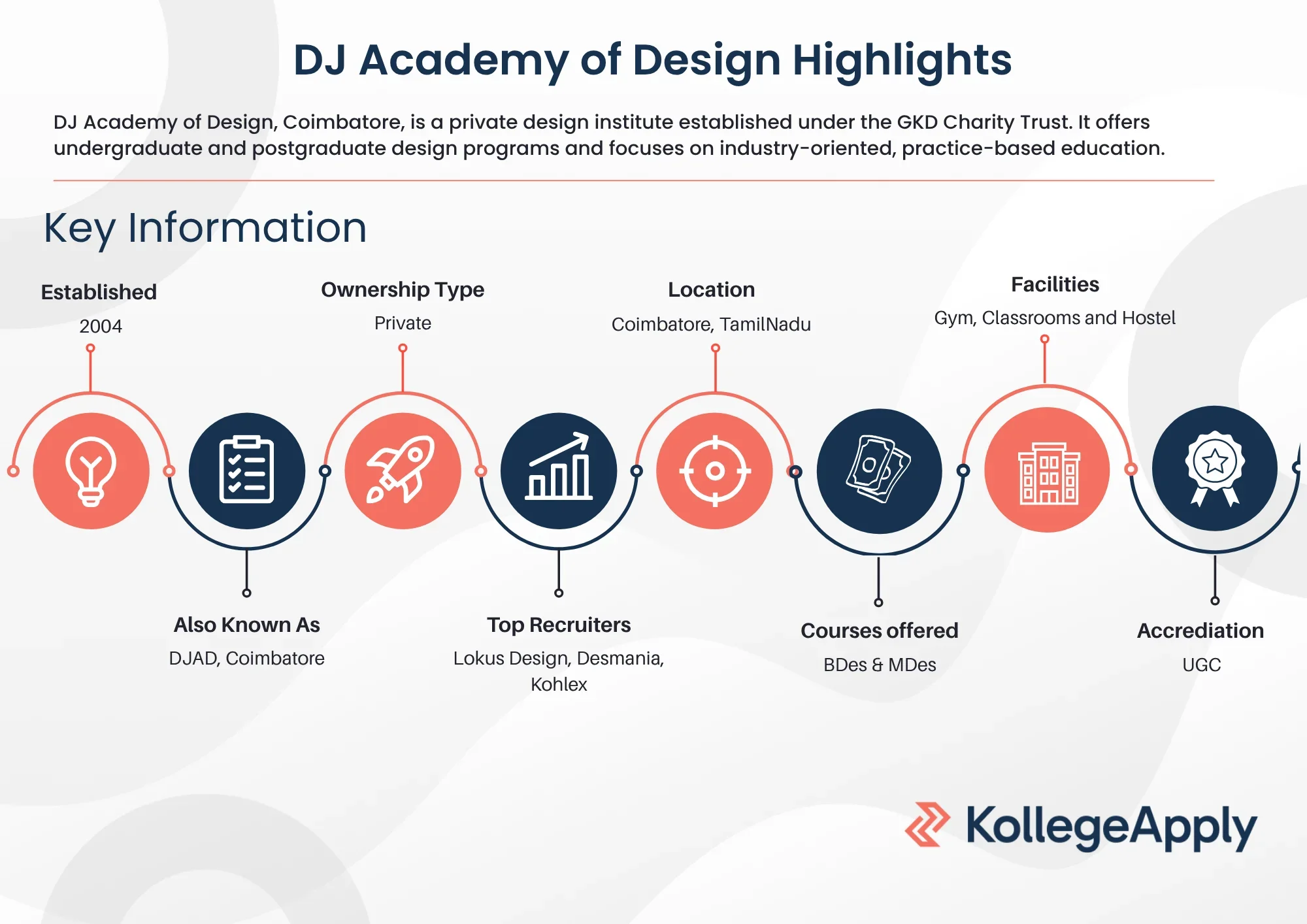 DJ Academy of Design Highlights

DJ Academy of Design, Coimbatore, is a private design institute established under the GKD Charity Trust. It offers undergraduate and postgraduate design programs and focuses on industry-oriented, practice-based education.

Key Information

Established
2004

Ownership Type
Private

Location
Coimbatore, TamilNadu

Facilities
Gym, Classrooms and Hostel

Also Known As
DJAD, Coimbatore

Top Recruiters
Lokus Design, Desmania, Kohlex

Courses offered
BDes & MDes

Accrediation
UGC

KollegeApply